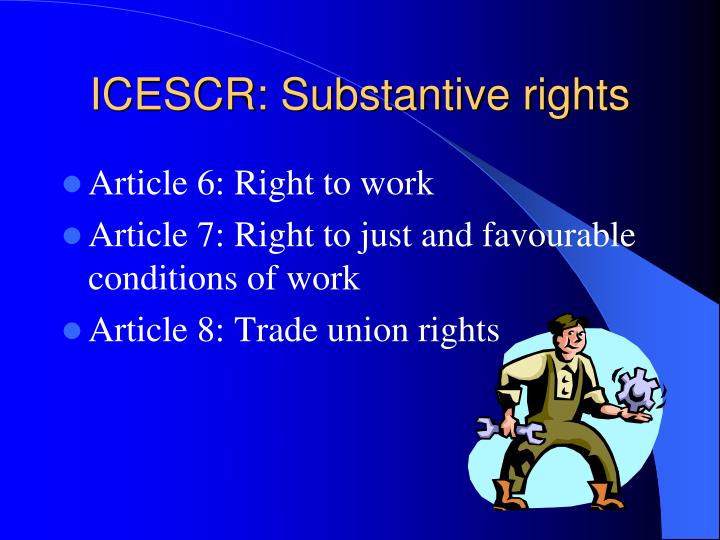 ICESCR: Substantive rights

- Article 6: Right to work
- Article 7: Right to just and favourable conditions of work
- Article 8: Trade union rights